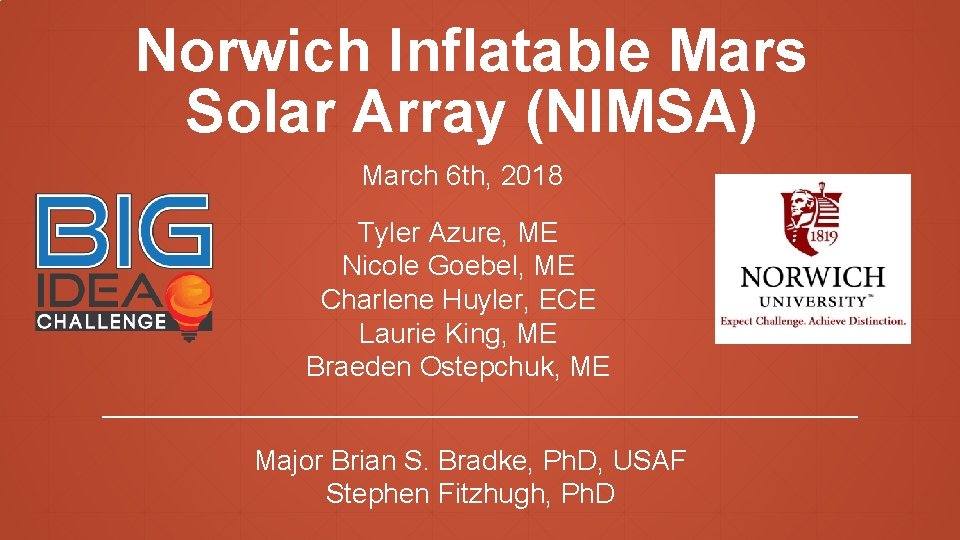 Norwich Inflatable Mars Solar Array (NIMSA)

March 6th, 2018

BIG IDEA CHALLENGE

Tyler Azure, ME
Nicole Goebel, ME
Charlene Huyler, ECE
Laurie King, ME
Braeden Ostepchuk, ME

1819
NORWICH
UNIVERSITY™
Expect Challenge. Achieve Distinction.

Major Brian S. Bradke, PhD, USAF
Stephen Fitzhugh, PhD